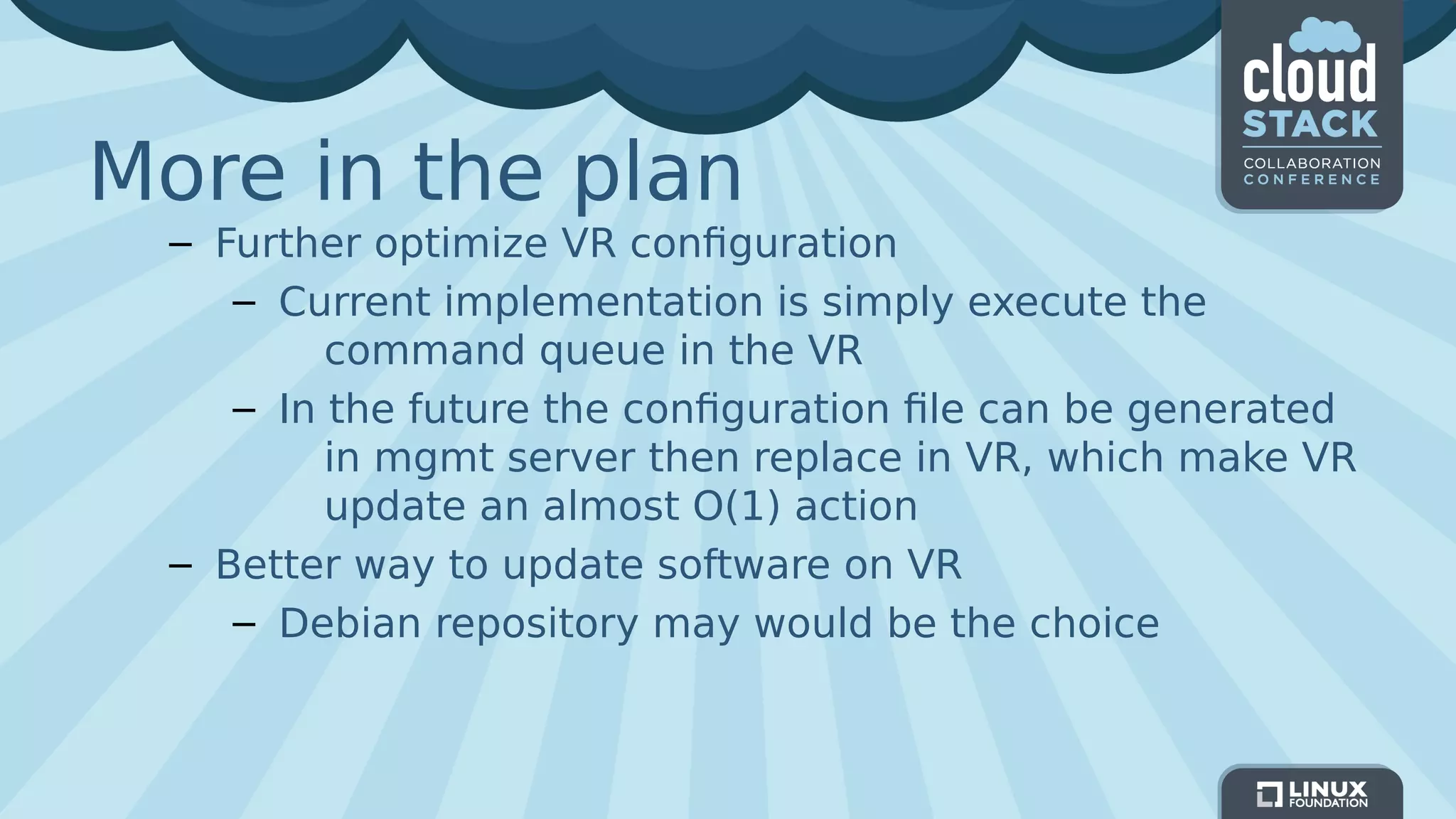 cloud
STACK
COLLABORATION
CONFERENCE

More in the plan

– Further optimize VR configuration
  – Current implementation is simply execute the command queue in the VR
  – In the future the configuration file can be generated in mgmt server then replace in VR, which make VR update an almost O(1) action
– Better way to update software on VR
  – Debian repository may would be the choice

LINUX FOUNDATION